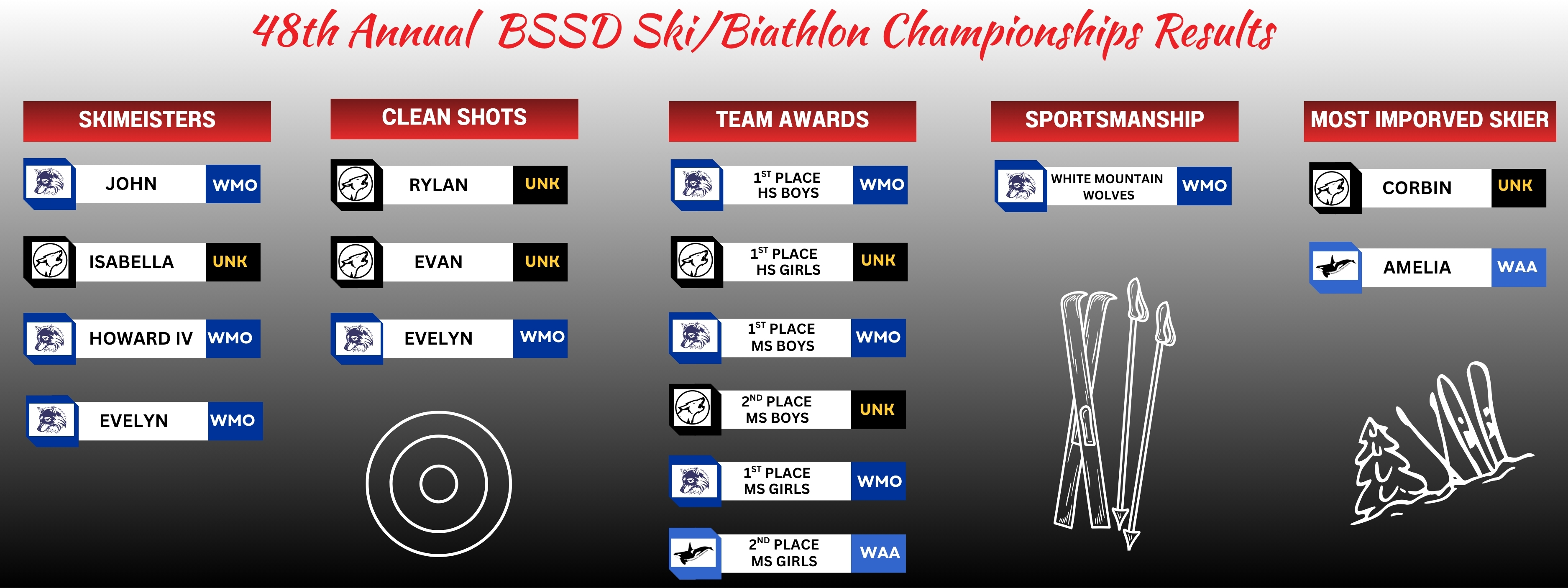 48th Annual BSSD Ski/Biathlon Championships Results

SKIMEISTERS

JOHN WMO

ISABELLA UNK

HOWARD IV WMO

EVELYN WMO

CLEAN SHOTS

RYLAN UNK

EVAN UNK

EVELYN WMO

TEAM AWARDS

$1^{ST}$ PLACE HS BOYS WMO

$1^{ST}$ PLACE HS GIRLS UNK

$1^{ST}$ PLACE MS BOYS WMO

$2^{ND}$ PLACE MS BOYS UNK

$1^{ST}$ PLACE MS GIRLS WMO

$2^{ND}$ PLACE MS GIRLS WAA

SPORTSMANSHIP

WHITE MOUNTAIN WOLVES WMO

MOST IMPORVED SKIER

CORBIN UNK

AMELIA WAA